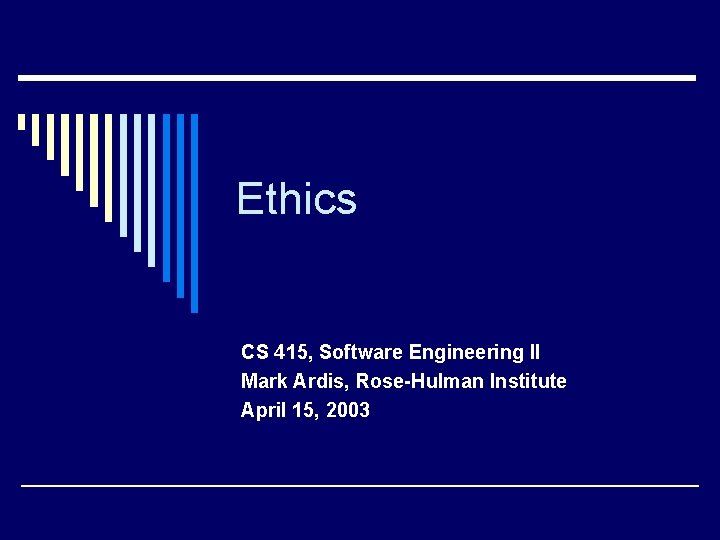 Ethics

CS 415, Software Engineering II
Mark Ardis, Rose-Hulman Institute
April 15, 2003